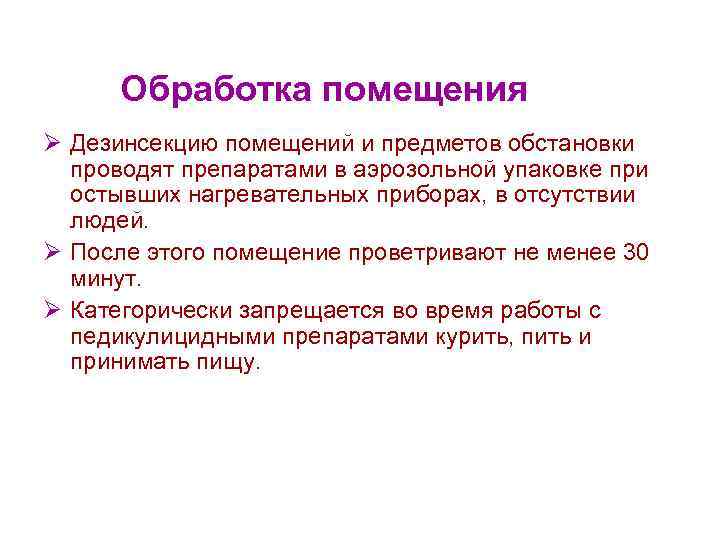 Обработка помещения

➢ Дезинсекцию помещений и предметов обстановки проводят препаратами в аэрозольной упаковке при остывших нагревательных приборах, в отсутствии людей.

➢ После этого помещение проветривают не менее 30 минут.

➢ Категорически запрещается во время работы с педикулицидными препаратами курить, пить и принимать пищу.